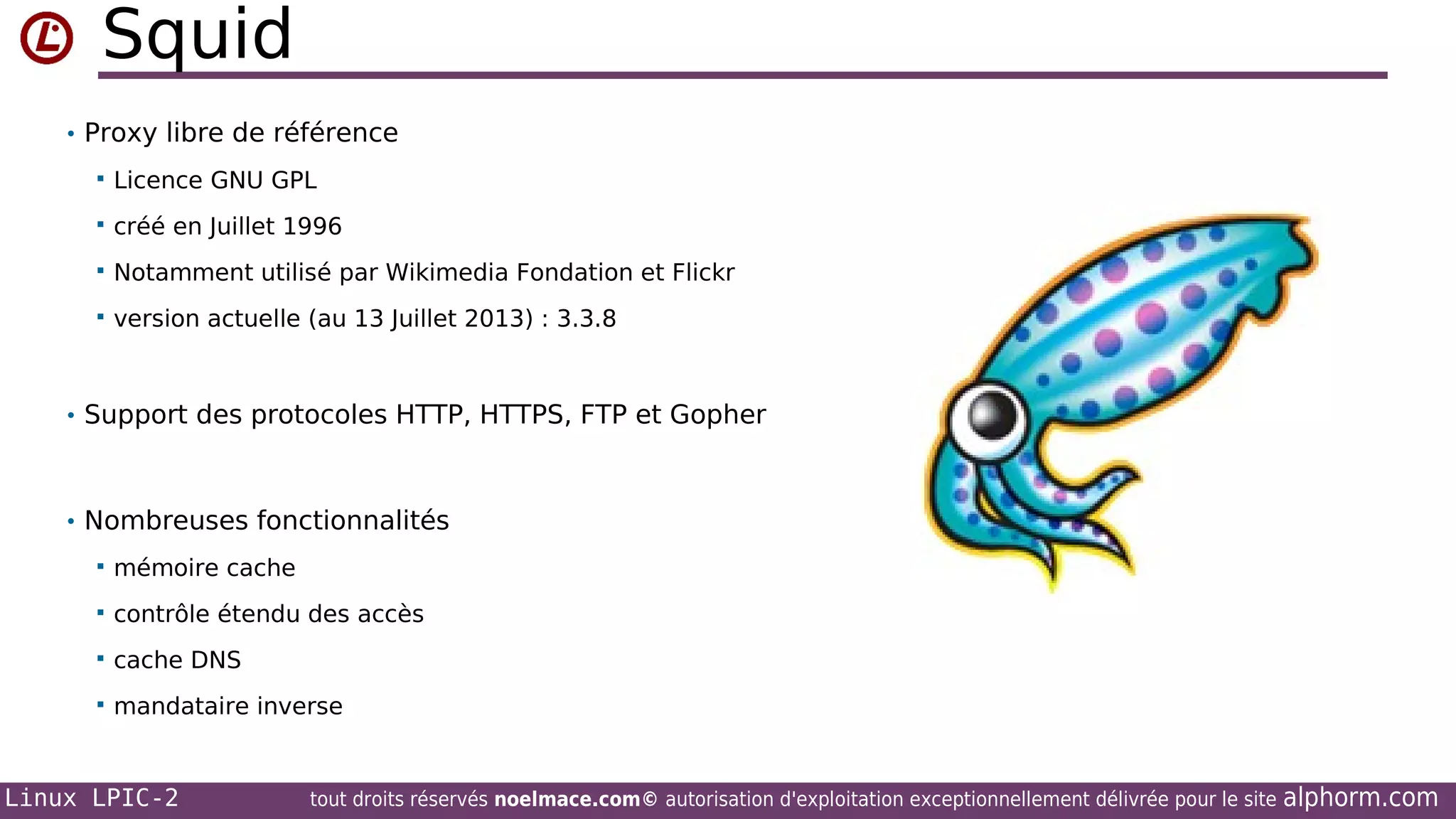 Squid

• Proxy libre de référence
  ▪ Licence GNU GPL
  ▪ créé en Juillet 1996
  ▪ Notamment utilisé par Wikimedia Fondation et Flickr
  ▪ version actuelle (au 13 Juillet 2013) : 3.3.8

• Support des protocoles HTTP, HTTPS, FTP et Gopher

• Nombreuses fonctionnalités
  ▪ mémoire cache
  ▪ contrôle étendu des accès
  ▪ cache DNS
  ▪ mandataire inverse

Linux LPIC-2 tout droits réservés noelmace.com© autorisation d'exploitation exceptionnellement délivrée pour le site alphorm.com